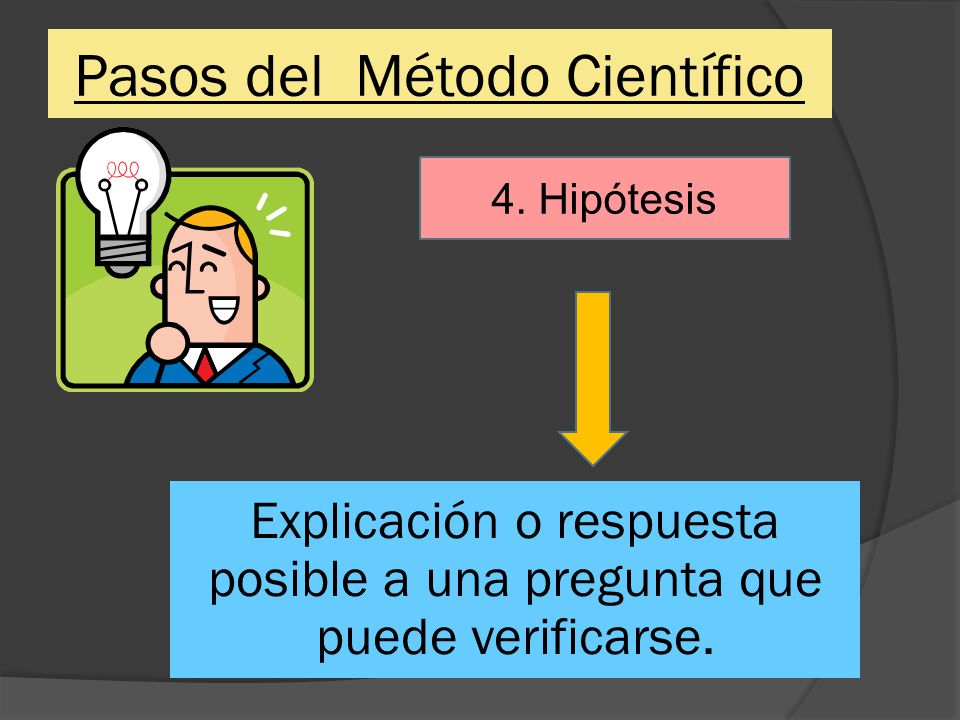 Pasos del  Método Científico

4. Hipótesis

Explicación o respuesta posible a una pregunta que puede verificarse.